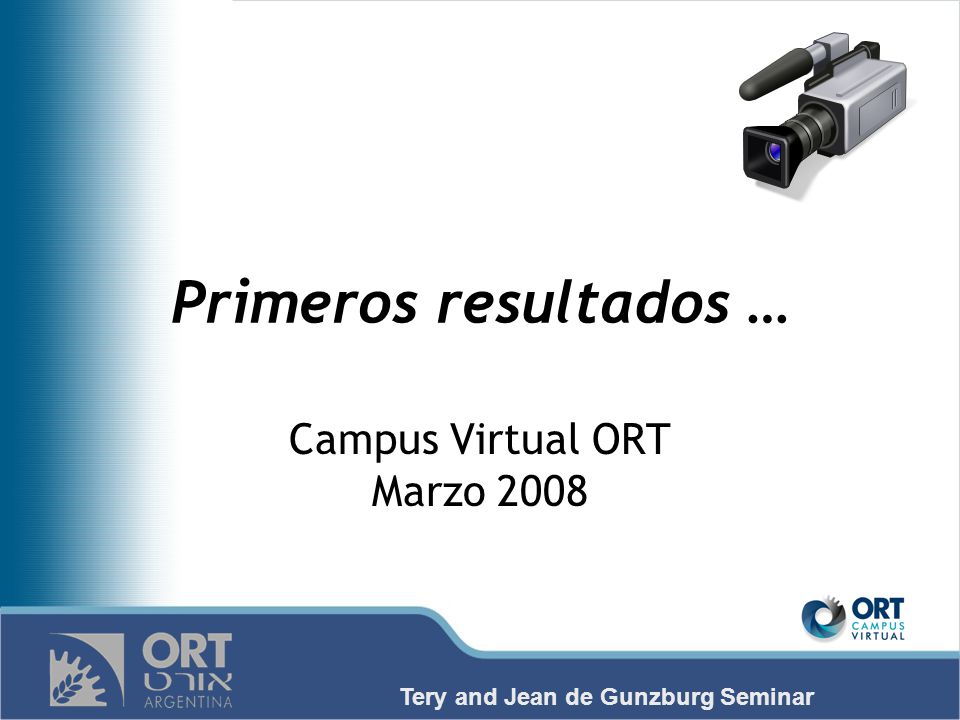 Primeros resultados …

Campus Virtual ORT
Marzo 2008

ORT CAMPUS VIRTUAL

ORT אורט ARGENTINA

Tery and Jean de Gunzburg Seminar